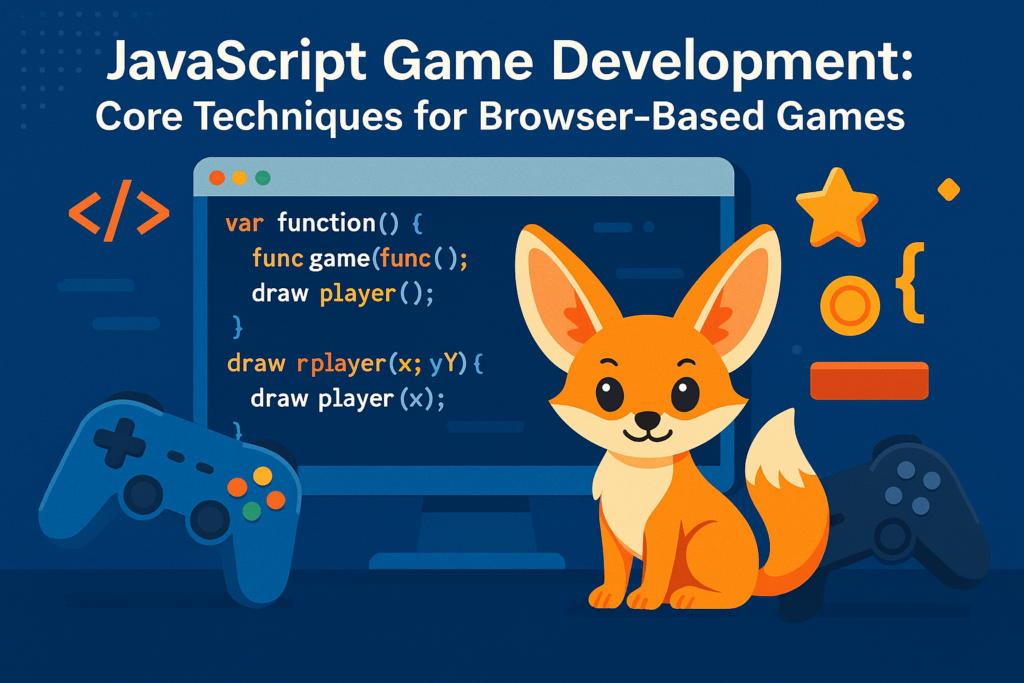 JavaScript Game Development:
Core Techniques for Browser-Based Games

</>

var function() {
func game(func();
draw player();
}
draw rplayer(x; yY) {
draw player (x);
}

{